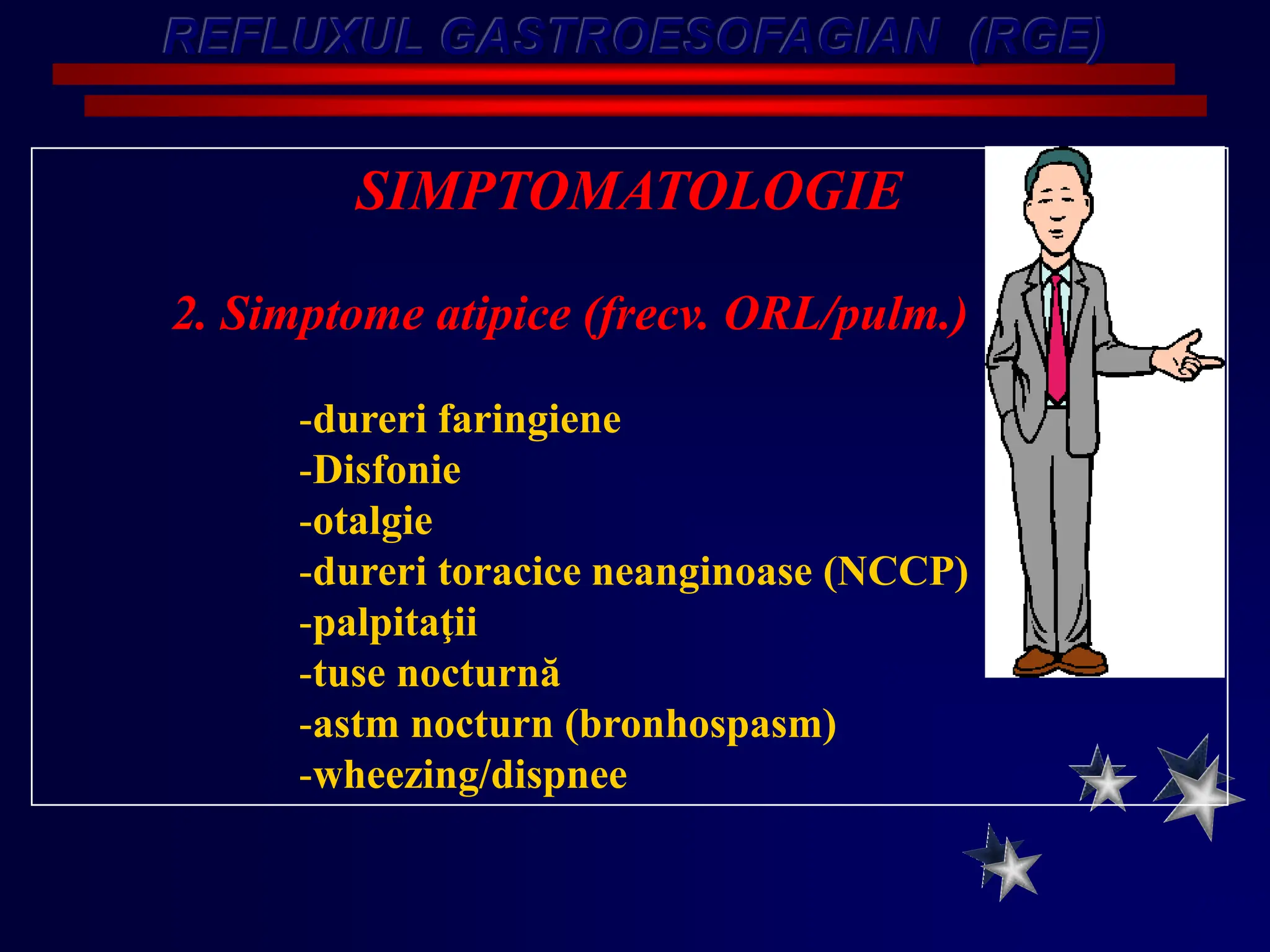 REFLUXUL GASTROESOFAGIAN (RGE)

SIMPTOMATOLOGIE

2. Simptome atipice (frecv. ORL/pulm.)

-dureri faringiene
-Disfonie
-otalgie
-dureri toracice neanginoase (NCCP)
-palpitaţii
-tuse nocturnă
-astm nocturn (bronhospasm)
-wheezing/dispnee